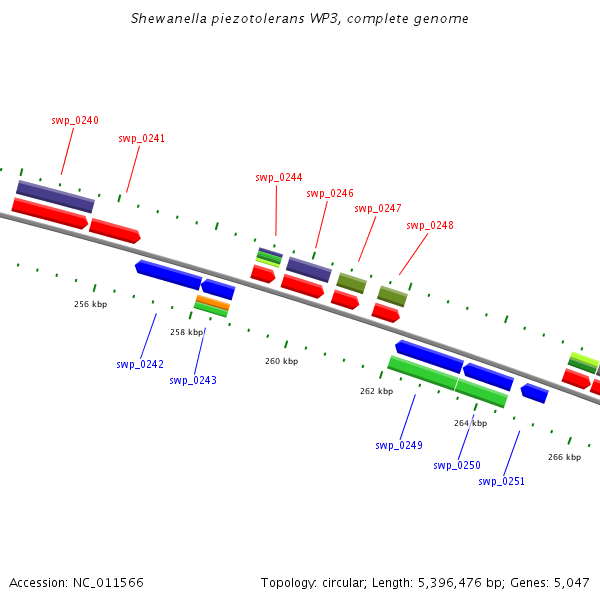 Shewanella piezotolerans WP3, complete genome

swp_0240
swp_0241
swp_0244
swp_0246
swp_0247
swp_0248

256 kbp
258 kbp
260 kbp
262 kbp
264 kbp
266 kbp

swp_0242
swp_0243
swp_0249
swp_0250
swp_0251

Accession: NC_011566

Topology: circular; Length: 5,396,476 bp; Genes: 5,047